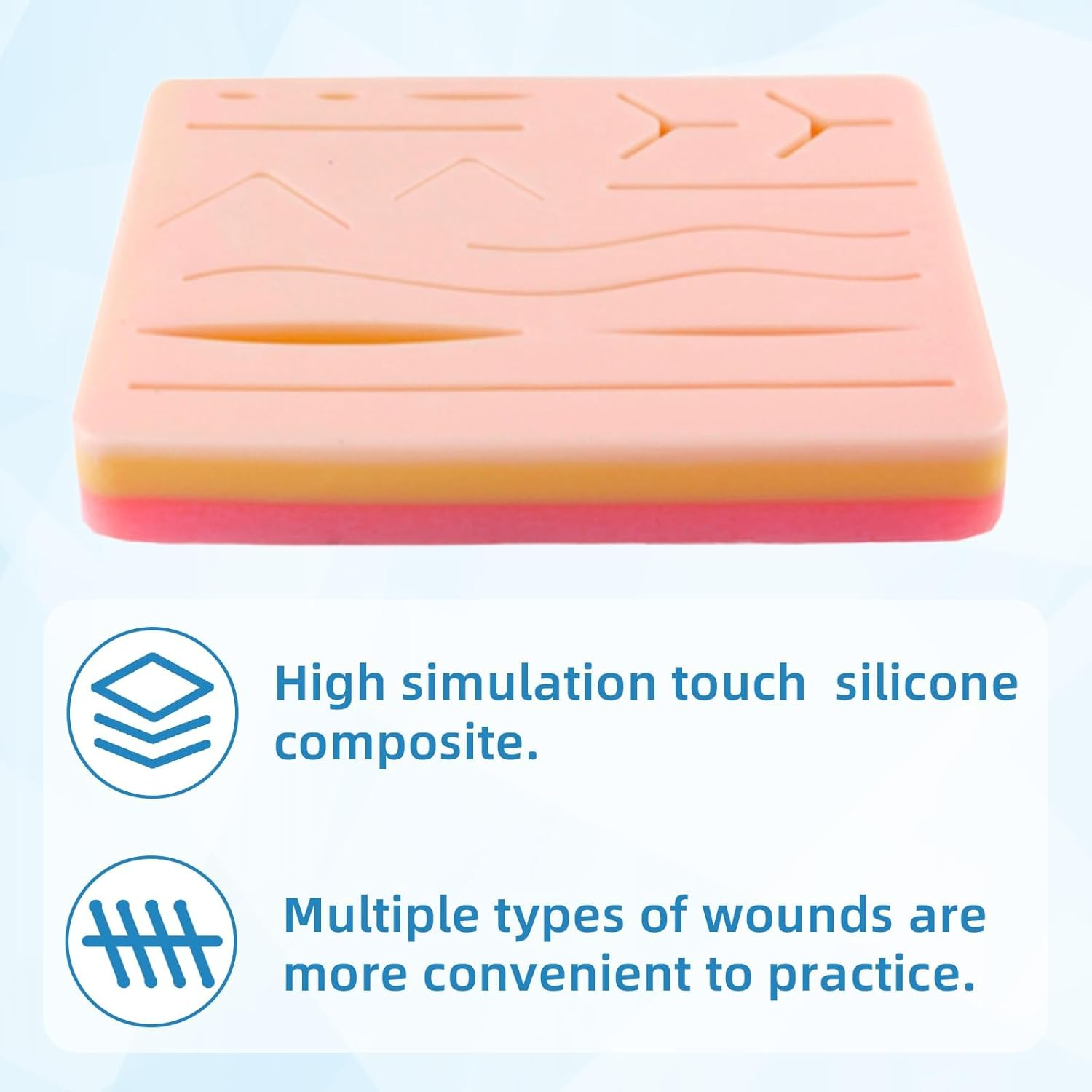 High simulation touch  silicone composite.

Multiple types of wounds are more convenient to practice.